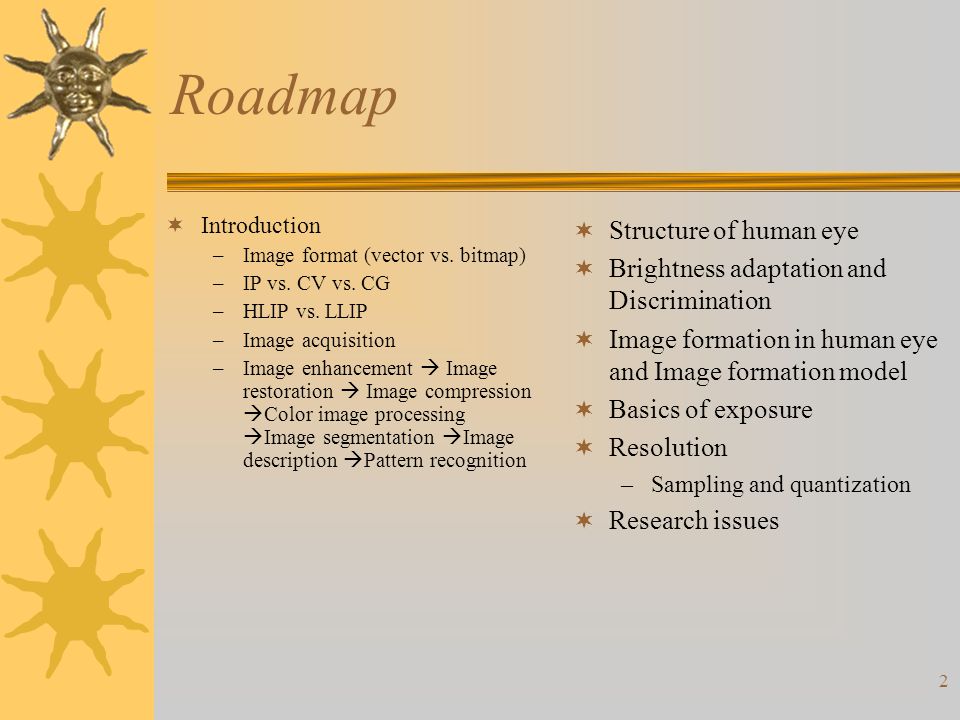 Roadmap

✶ Introduction
– Image format (vector vs. bitmap)
– IP vs. CV vs. CG
– HLIP vs. LLIP
– Image acquisition
– Image enhancement → Image restoration → Image compression →Color image processing →Image segmentation →Image description →Pattern recognition

✶ Structure of human eye
✶ Brightness adaptation and Discrimination
✶ Image formation in human eye and Image formation model
✶ Basics of exposure
✶ Resolution
– Sampling and quantization
✶ Research issues

2